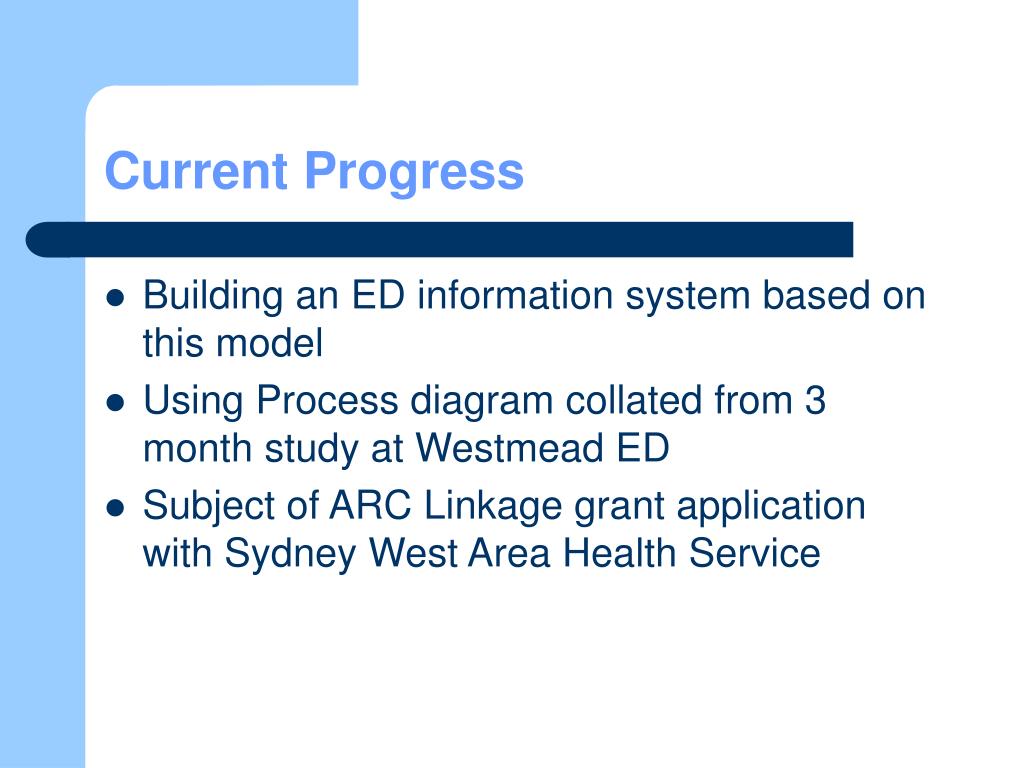 Current Progress

- Building an ED information system based on this model
- Using Process diagram collated from 3 month study at Westmead ED
- Subject of ARC Linkage grant application with Sydney West Area Health Service